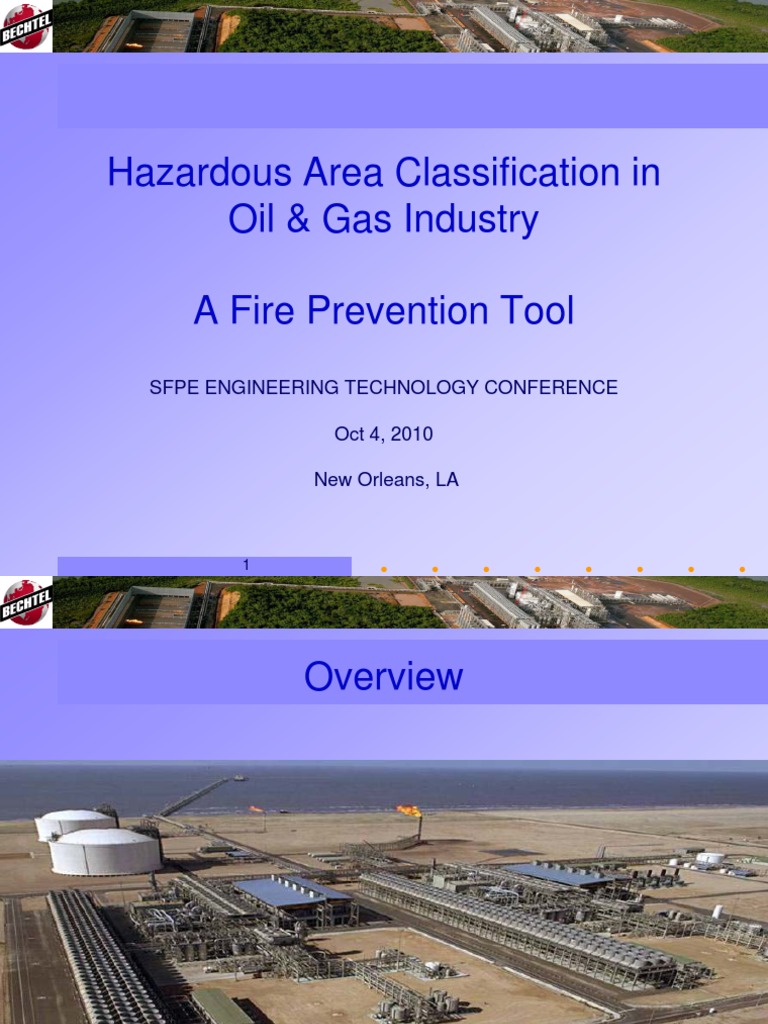 BECHTEL

Hazardous Area Classification in Oil & Gas Industry

A Fire Prevention Tool

SFPE ENGINEERING TECHNOLOGY CONFERENCE

Oct 4, 2010

New Orleans, LA

1

BECHTEL

Overview